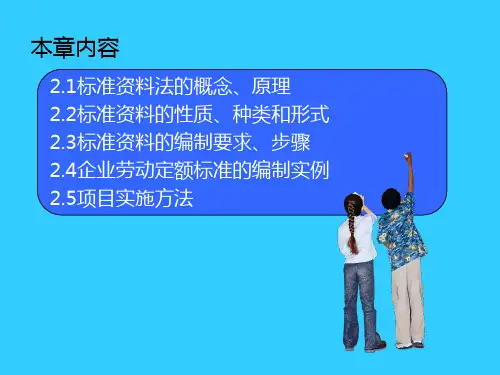 本章内容

2.1标准资料法的概念、原理
2.2标准资料的性质、种类和形式
2.3标准资料的编制要求、步骤
2.4企业劳动定额标准的编制实例
2.5项目实施方法